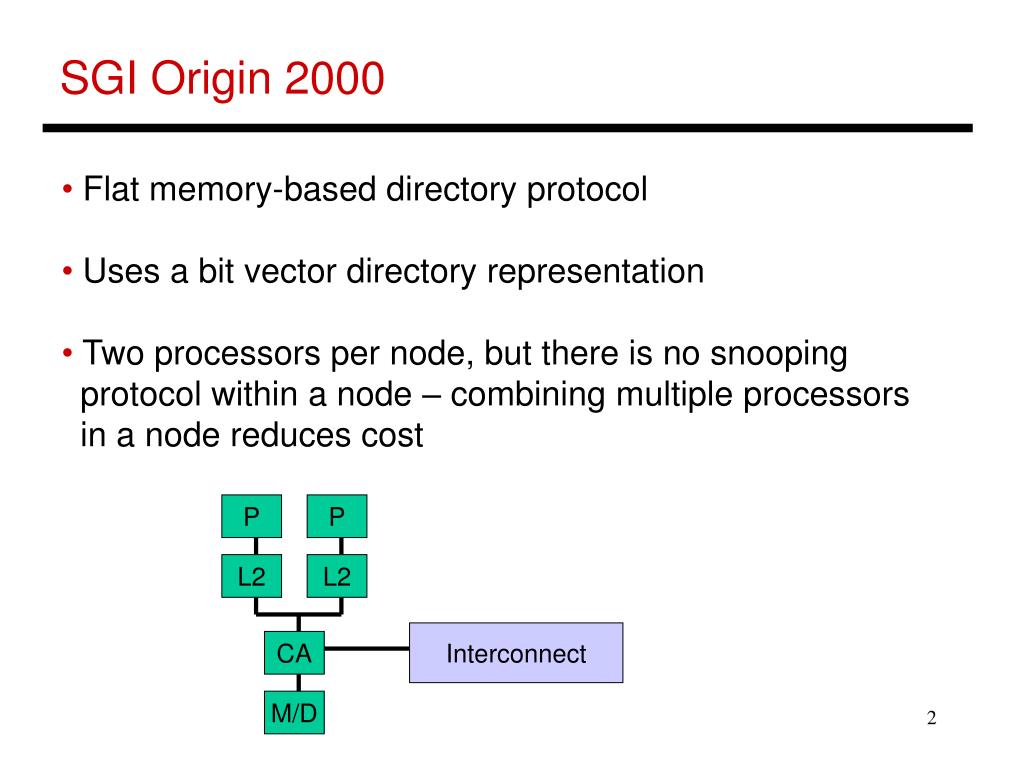 SGI Origin 2000

• Flat memory-based directory protocol

• Uses a bit vector directory representation

• Two processors per node, but there is no snooping protocol within a node – combining multiple processors in a node reduces cost

P
P
L2
L2
CA
Interconnect
M/D

2